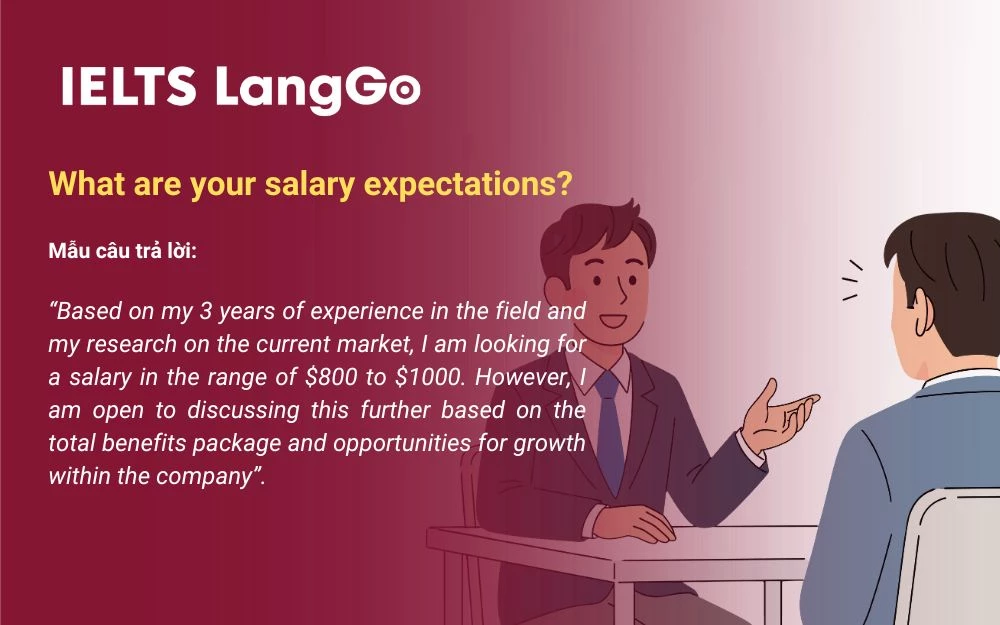 IELTS LangGo

What are your salary expectations?

Mẫu câu trả lời:

“Based on my 3 years of experience in the field and my research on the current market, I am looking for a salary in the range of \$800 to \$1000. However, I am open to discussing this further based on the total benefits package and opportunities for growth within the company”.